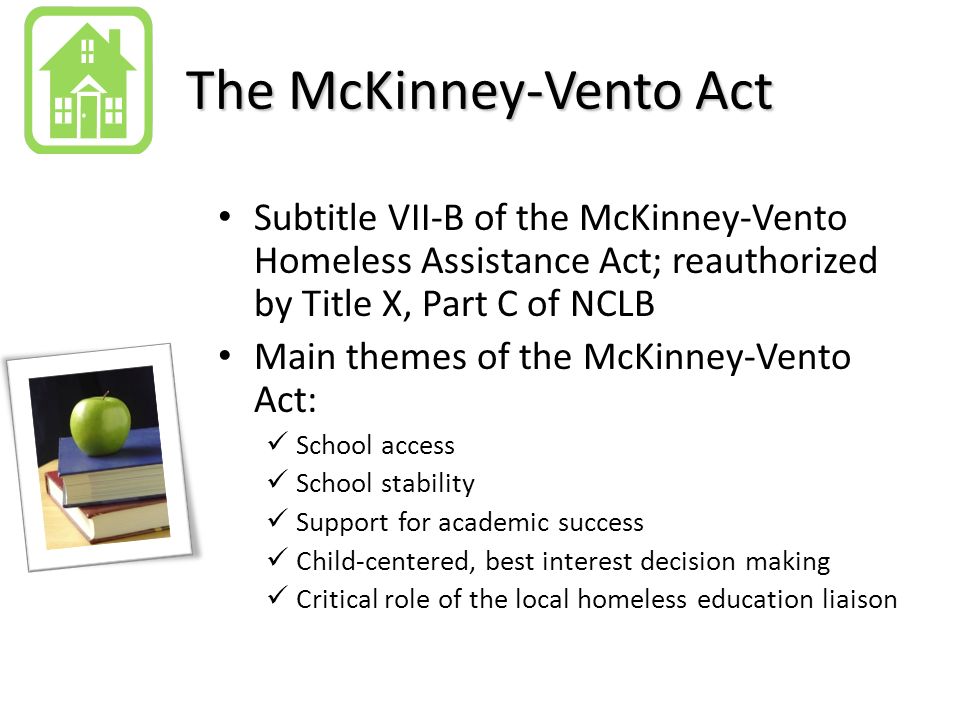 The McKinney-Vento Act

• Subtitle VII-B of the McKinney-Vento Homeless Assistance Act; reauthorized by Title X, Part C of NCLB
• Main themes of the McKinney-Vento Act:
✓ School access
✓ School stability
✓ Support for academic success
✓ Child-centered, best interest decision making
✓ Critical role of the local homeless education liaison